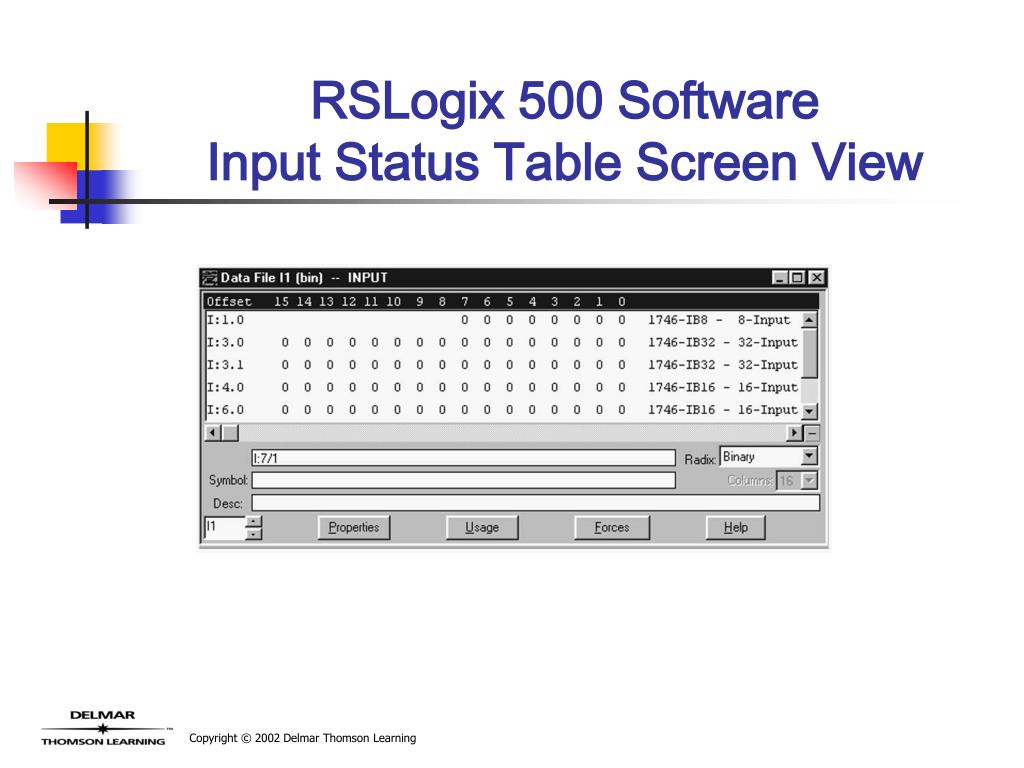 RSLogix 500 Software
Input Status Table Screen View

Data File I1 (bin) -- INPUT

| Offset | 15 | 14 | 13 | 12 | 11 | 10 | 9 | 8 | 7 | 6 | 5 | 4 | 3 | 2 | 1 | 0 | |
|---|---|---|---|---|---|---|---|---|---|---|---|---|---|---|---|---|---|
| I:1.0 | | | | | | | | | 0 | 0 | 0 | 0 | 0 | 0 | 0 | 0 | 1746-IB8 - 8-Input |
| I:3.0 | 0 | 0 | 0 | 0 | 0 | 0 | 0 | 0 | 0 | 0 | 0 | 0 | 0 | 0 | 0 | 0 | 1746-IB32 - 32-Input |
| I:3.1 | 0 | 0 | 0 | 0 | 0 | 0 | 0 | 0 | 0 | 0 | 0 | 0 | 0 | 0 | 0 | 0 | 1746-IB32 - 32-Input |
| I:4.0 | 0 | 0 | 0 | 0 | 0 | 0 | 0 | 0 | 0 | 0 | 0 | 0 | 0 | 0 | 0 | 0 | 1746-IB16 - 16-Input |
| I:6.0 | 0 | 0 | 0 | 0 | 0 | 0 | 0 | 0 | 0 | 0 | 0 | 0 | 0 | 0 | 0 | 0 | 1746-IB16 - 16-Input |

I:7/1
Radix: Binary
Symbol:
Columns: 16
Desc:
I1
Properties
Usage
Forces
Help

DELMAR
THOMSON LEARNING
Copyright © 2002 Delmar Thomson Learning